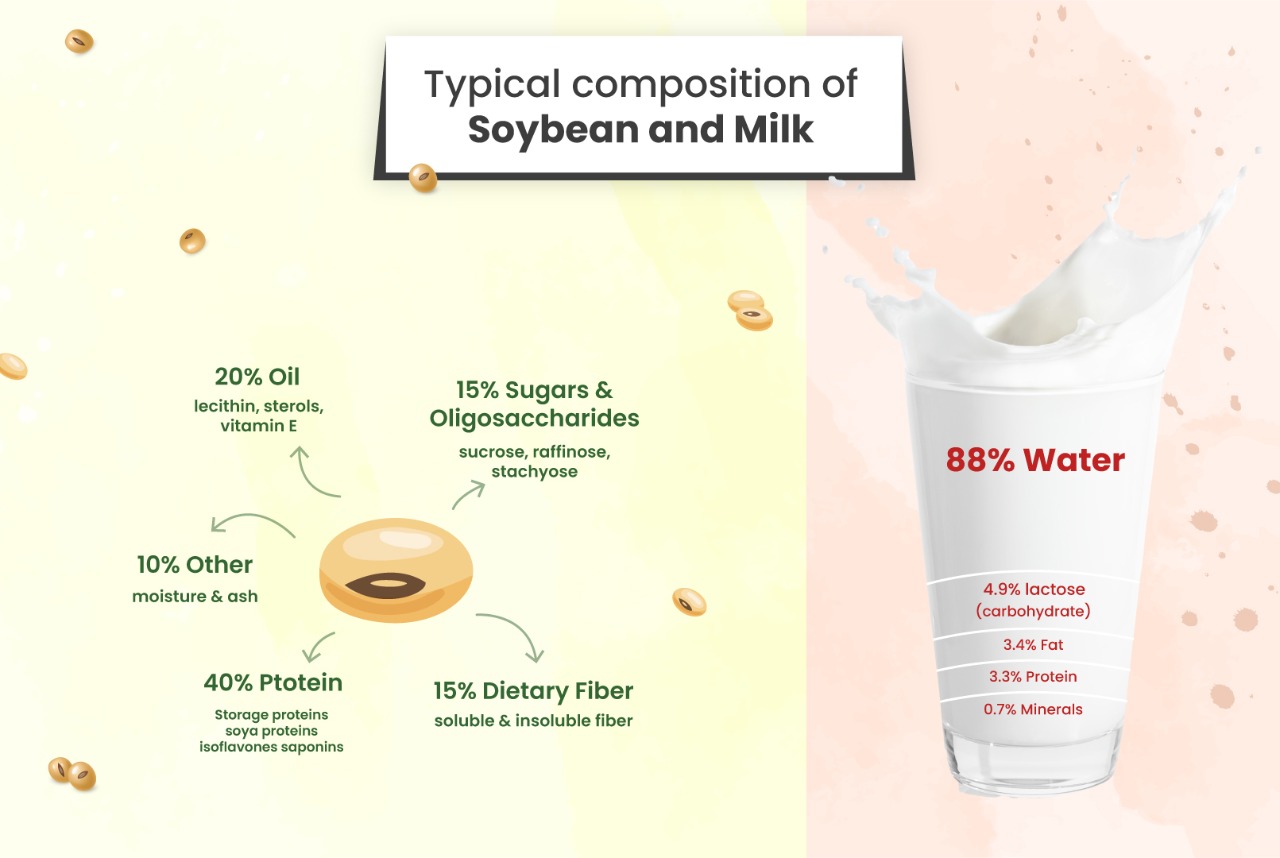 Typical composition of
Soybean and Milk

20% Oil
lecithin, sterols, vitamin E

15% Sugars & Oligosaccharides
sucrose, raffinose, stachyose

10% Other
moisture & ash

40% Ptotein
Storage proteins
soya proteins
isoflavones saponins

15% Dietary Fiber
soluble & insoluble fiber

88% Water

4.9% lactose (carbohydrate)

3.4% Fat

3.3% Protein

0.7% Minerals